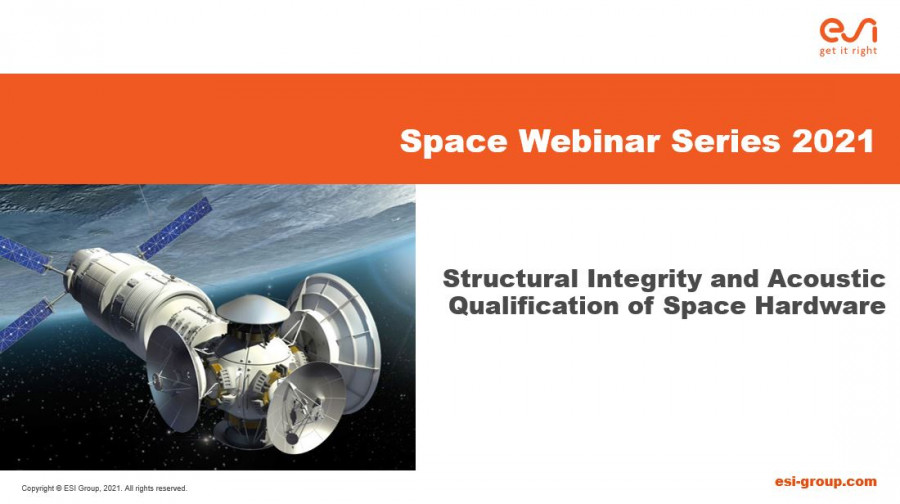 esi
get it right

Space Webinar Series 2021

Structural Integrity and Acoustic Qualification of Space Hardware

Copyright © ESI Group, 2021. All rights reserved.

esi-group.com